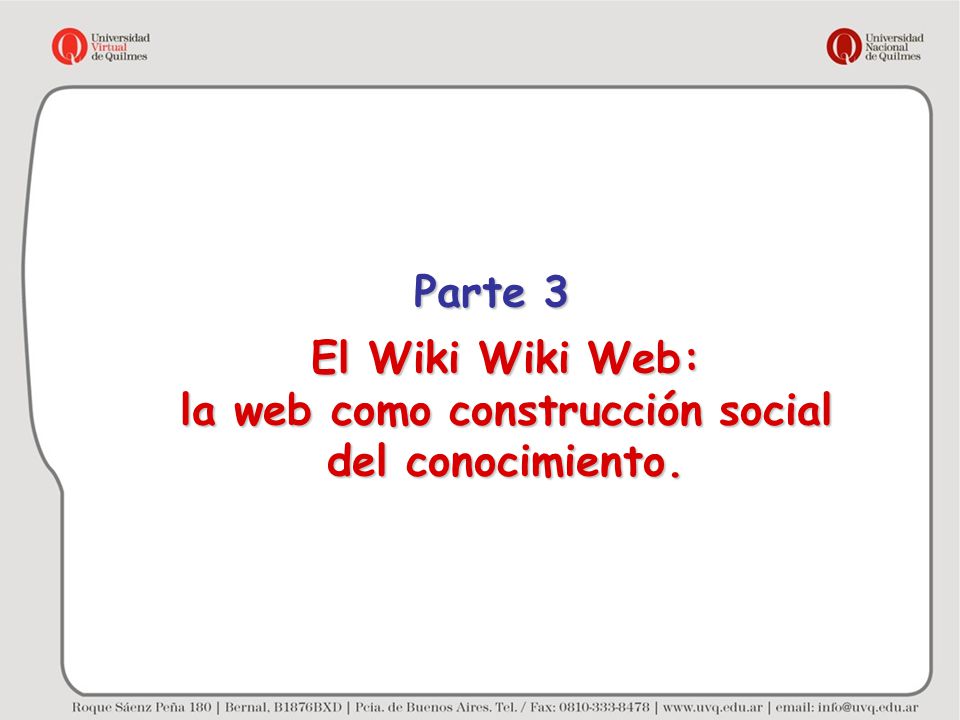 Universidad Virtual de Quilmes

Universidad Nacional de Quilmes

Parte 3

El Wiki Wiki Web: la web como construcción social del conocimiento.

Roque Sáenz Peña 180 | Bernal, B1876BXD | Pcia. de Buenos Aires. Tel. / Fax: 0810-333-8478 | www.uvq.edu.ar | email: info@uvq.edu.ar